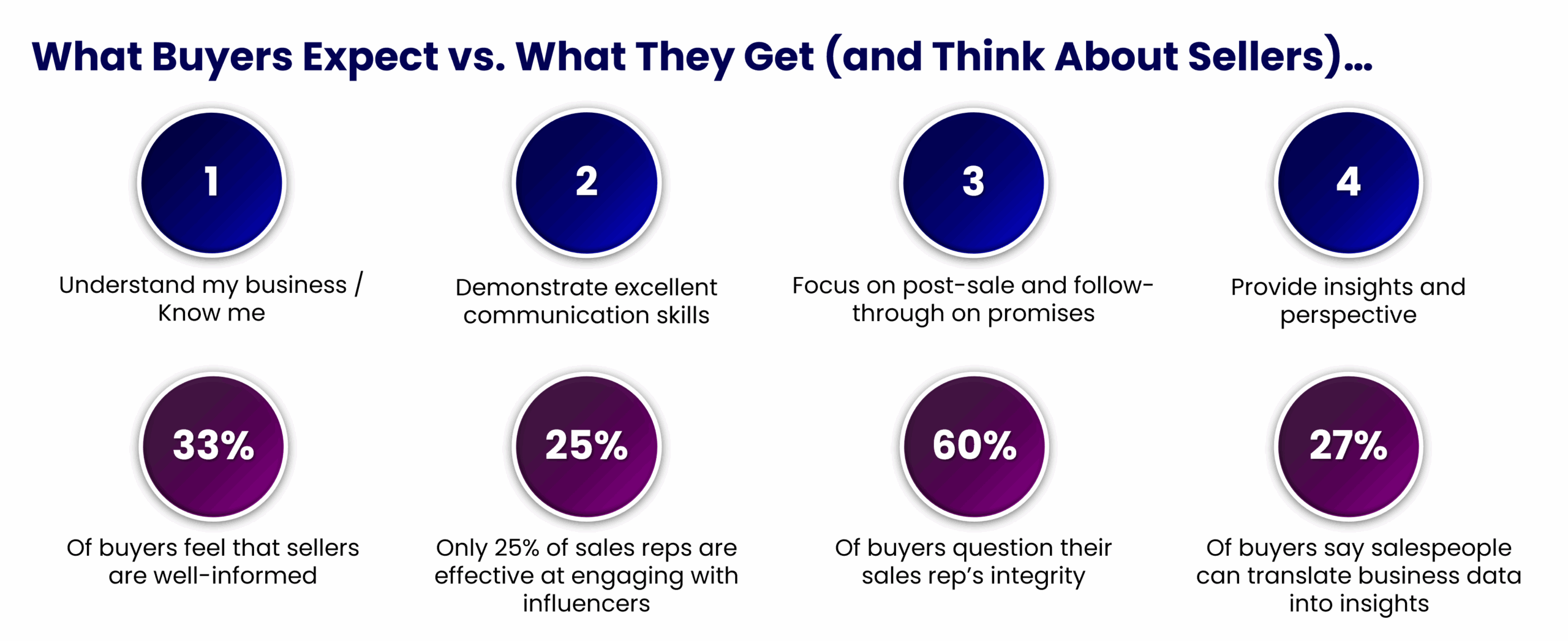 What Buyers Expect vs. What They Get (and Think About Sellers)...

1

Understand my business / Know me

2

Demonstrate excellent communication skills

3

Focus on post-sale and follow-through on promises

4

Provide insights and perspective

33%

Of buyers feel that sellers are well-informed

25%

Only 25% of sales reps are effective at engaging with influencers

60%

Of buyers question their sales rep's integrity

27%

Of buyers say salespeople can translate business data into insights